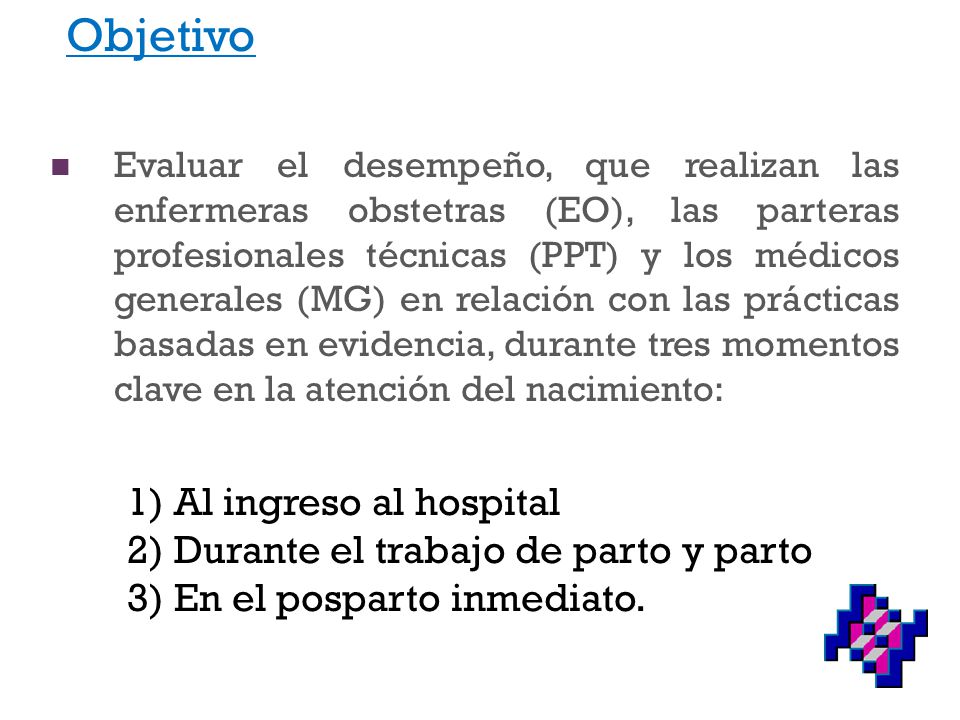 Objetivo

Evaluar el desempeño, que realizan las enfermeras obstetras (EO), las parteras profesionales técnicas (PPT) y los médicos generales (MG) en relación con las prácticas basadas en evidencia, durante tres momentos clave en la atención del nacimiento:

1) Al ingreso al hospital
2) Durante el trabajo de parto y parto
3) En el posparto inmediato.